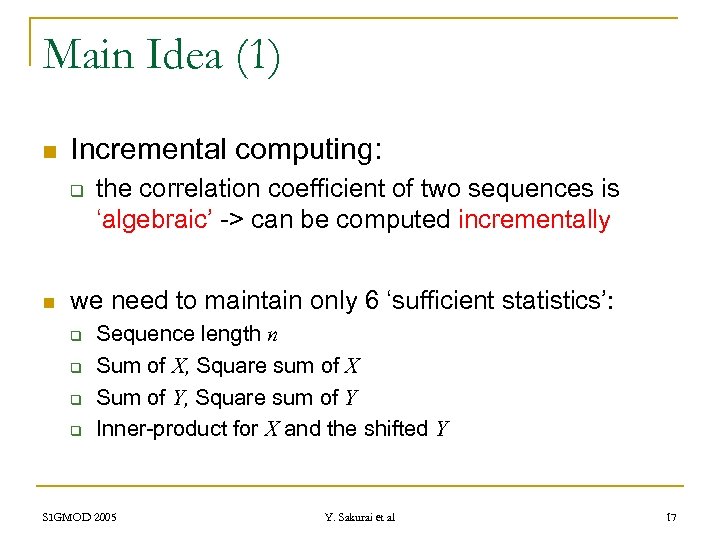 Main Idea (1)

Incremental computing:

the correlation coefficient of two sequences is 'algebraic' -> can be computed incrementally

we need to maintain only 6 'sufficient statistics':

Sequence length $n$

Sum of $X$, Square sum of $X$

Sum of $Y$, Square sum of $Y$

Inner-product for $X$ and the shifted $Y$

SIGMOD 2005

Y. Sakurai et al

17